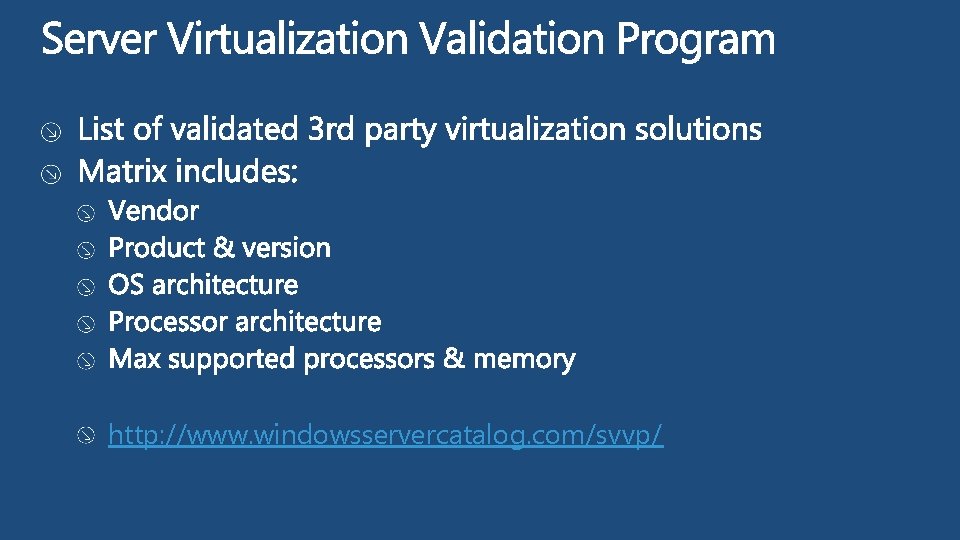 Server Virtualization Validation Program

List of validated 3rd party virtualization solutions
Matrix includes:
Vendor
Product & version
OS architecture
Processor architecture
Max supported processors & memory

http://www.windowsservercatalog.com/svvp/